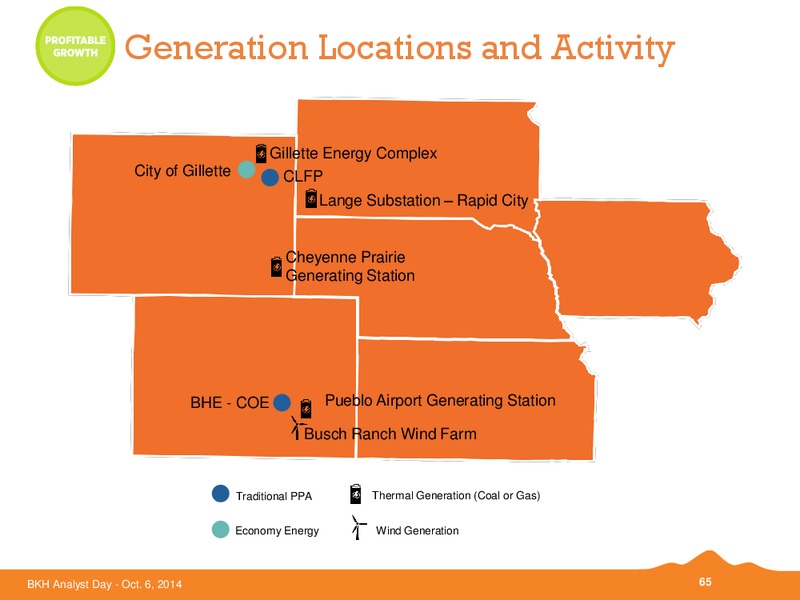 PROFITABLE GROWTH

Generation Locations and Activity

Gillette Energy Complex

City of Gillette

CLFP

Lange Substation – Rapid City

Cheyenne Prairie Generating Station

BHE - COE

Pueblo Airport Generating Station

Busch Ranch Wind Farm

Traditional PPA

Thermal Generation (Coal or Gas)

Economy Energy

Wind Generation

BKH Analyst Day - Oct. 6, 2014

65